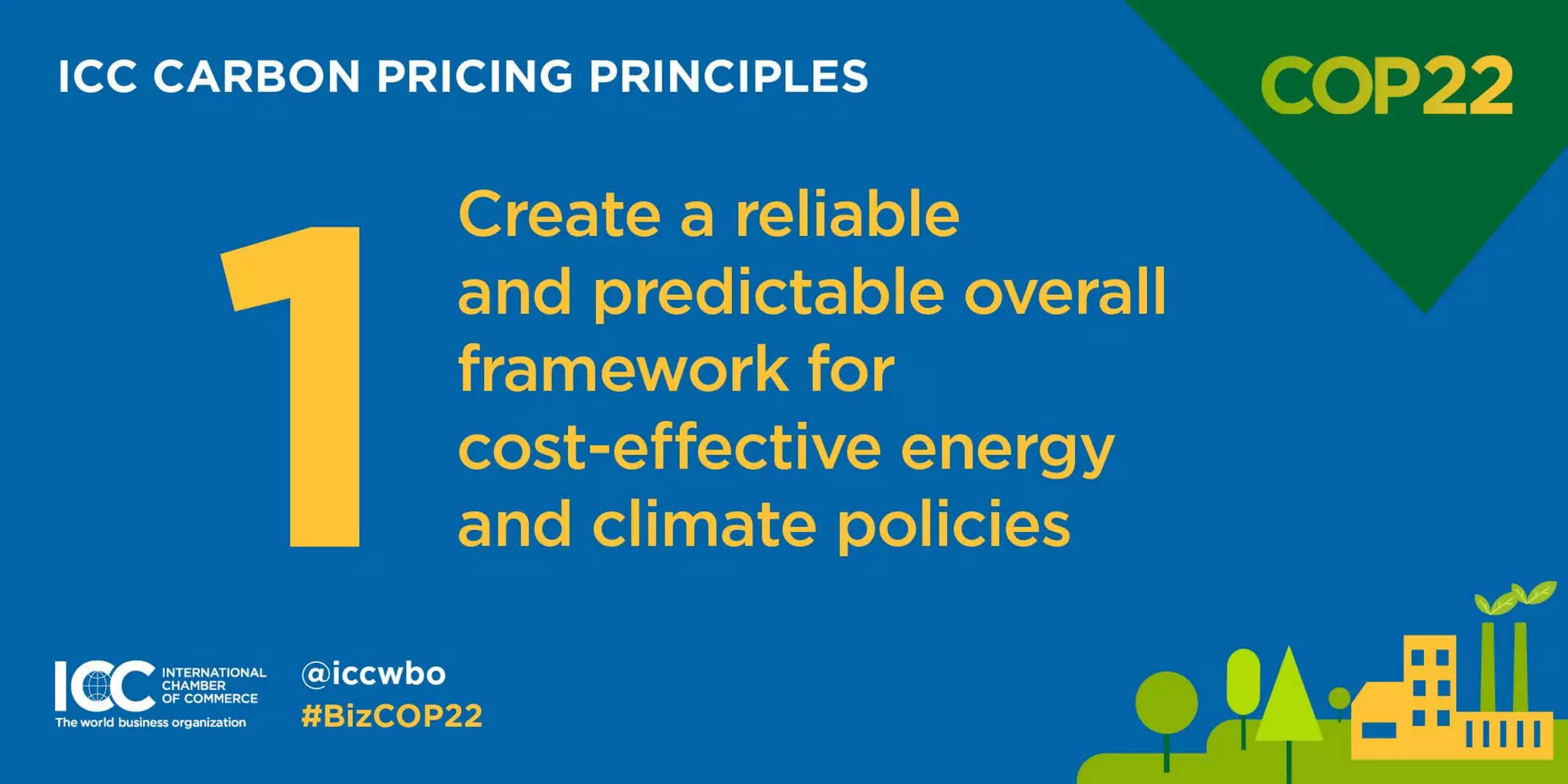 ICC CARBON PRICING PRINCIPLES

COP22

1

Create a reliable and predictable overall framework for cost-effective energy and climate policies

ICC INTERNATIONAL CHAMBER OF COMMERCE
The world business organization

@iccwbo
#BizCOP22